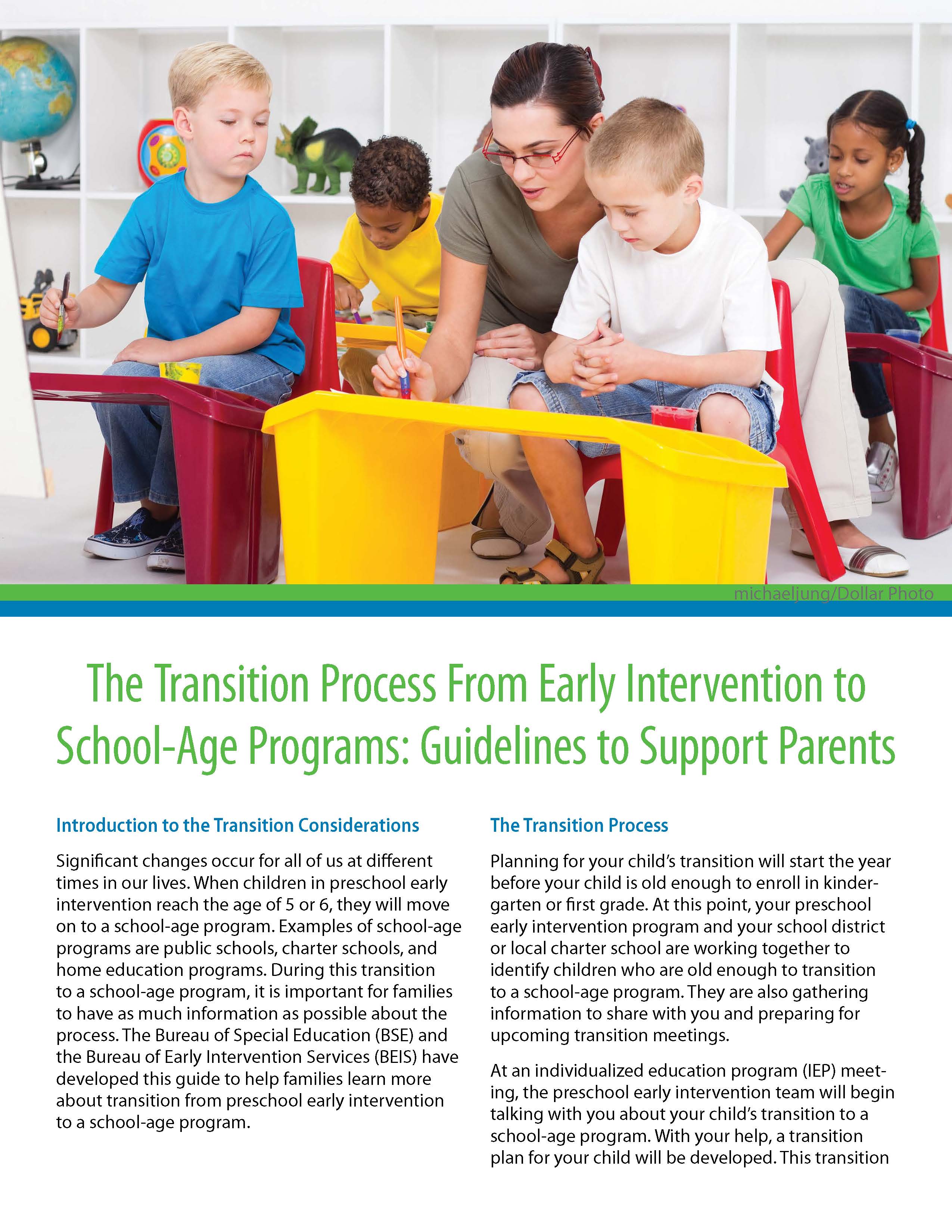 michaeljung/Dollar Photo

The Transition Process From Early Intervention to School-Age Programs: Guidelines to Support Parents

Introduction to the Transition Considerations

Significant changes occur for all of us at different times in our lives. When children in preschool early intervention reach the age of 5 or 6, they will move on to a school-age program. Examples of school-age programs are public schools, charter schools, and home education programs. During this transition to a school-age program, it is important for families to have as much information as possible about the process. The Bureau of Special Education (BSE) and the Bureau of Early Intervention Services (BEIS) have developed this guide to help families learn more about transition from preschool early intervention to a school-age program.

The Transition Process

Planning for your child's transition will start the year before your child is old enough to enroll in kindergarten or first grade. At this point, your preschool early intervention program and your school district or local charter school are working together to identify children who are old enough to transition to a school-age program. They are also gathering information to share with you and preparing for upcoming transition meetings.

At an individualized education program (IEP) meeting, the preschool early intervention team will begin talking with you about your child's transition to a school-age program. With your help, a transition plan for your child will be developed. This transition